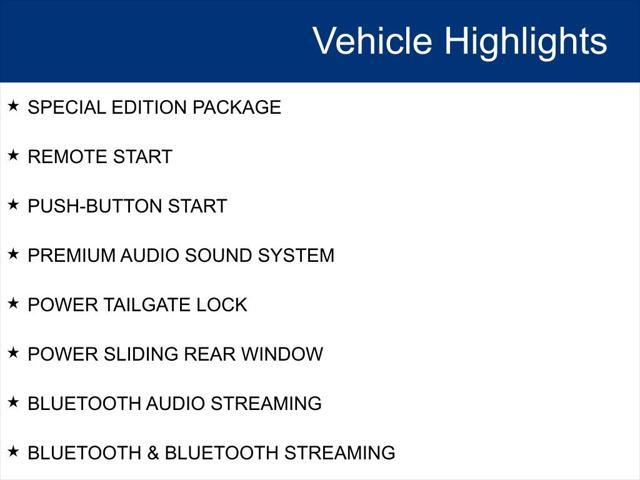 Vehicle Highlights

★ SPECIAL EDITION PACKAGE

★ REMOTE START

★ PUSH-BUTTON START

★ PREMIUM AUDIO SOUND SYSTEM

★ POWER TAILGATE LOCK

★ POWER SLIDING REAR WINDOW

★ BLUETOOTH AUDIO STREAMING

★ BLUETOOTH & BLUETOOTH STREAMING